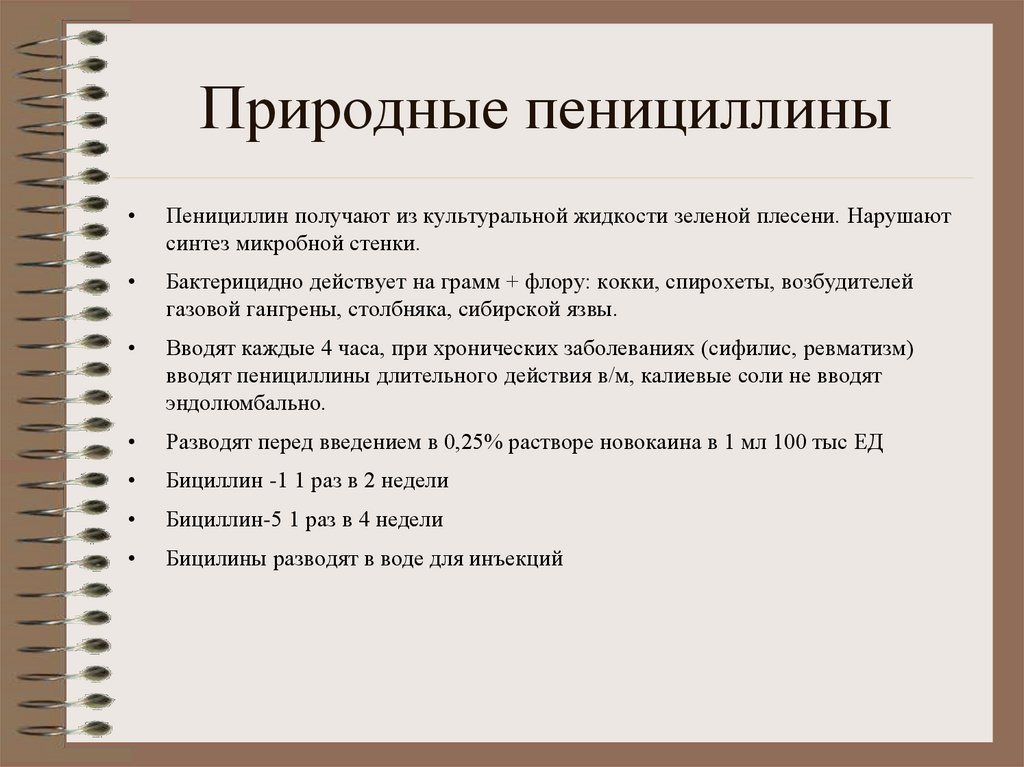 Природные пенициллины

• Пенициллин получают из культуральной жидкости зеленой плесени. Нарушают синтез микробной стенки.

• Бактерицидно действует на грамм + флору: кокки, спирохеты, возбудителей газовой гангрены, столбняка, сибирской язвы.

• Вводят каждые 4 часа, при хронических заболеваниях (сифилис, ревматизм) вводят пенициллины длительного действия в/м, калиевые соли не вводят эндолюмбально.

• Разводят перед введением в 0,25% растворе новокаина в 1 мл 100 тыс ЕД

• Бициллин -1 1 раз в 2 недели

• Бициллин-5 1 раз в 4 недели

• Бицилины разводят в воде для инъекций